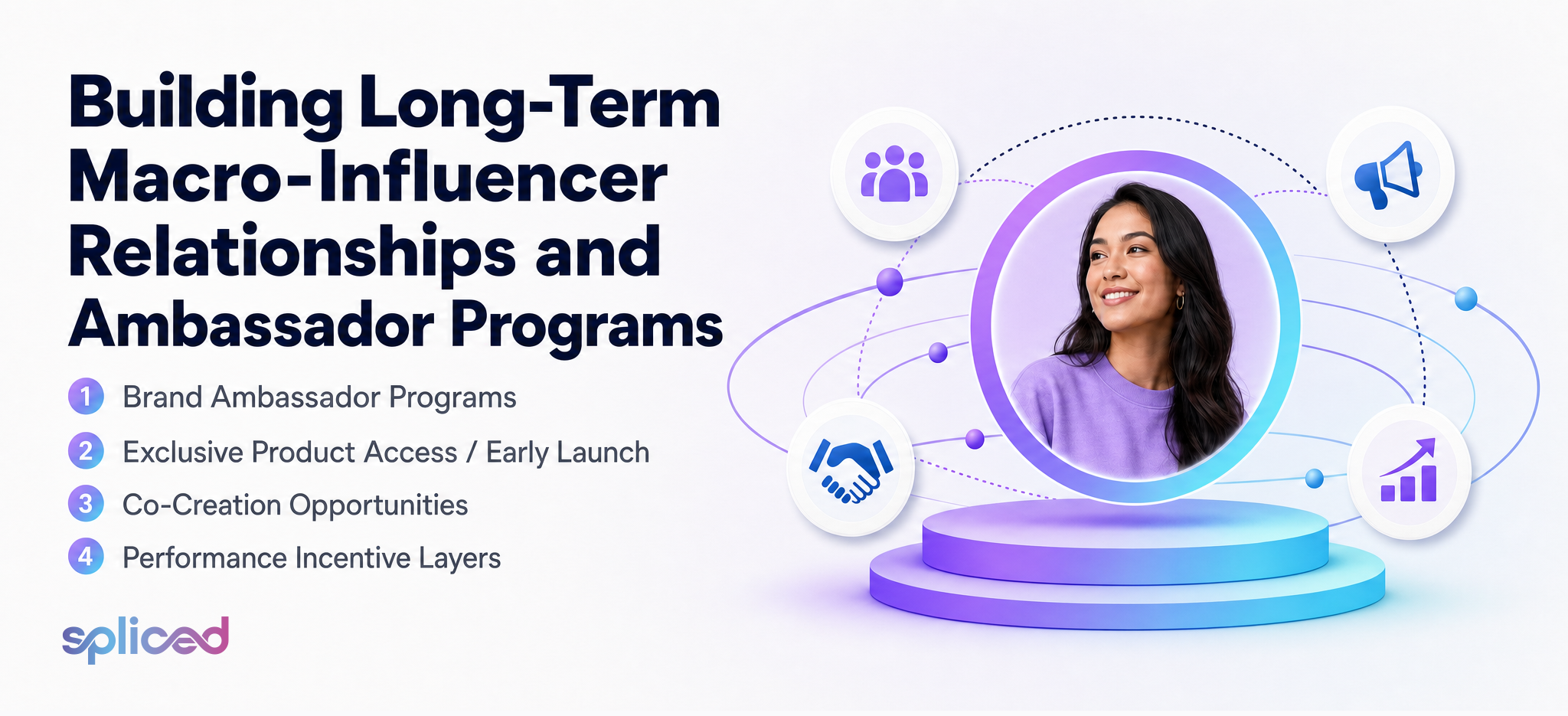 Building Long-Term Macro-Influencer Relationships and Ambassador Programs

1 Brand Ambassador Programs

2 Exclusive Product Access / Early Launch

3 Co-Creation Opportunities

4 Performance Incentive Layers

spliced